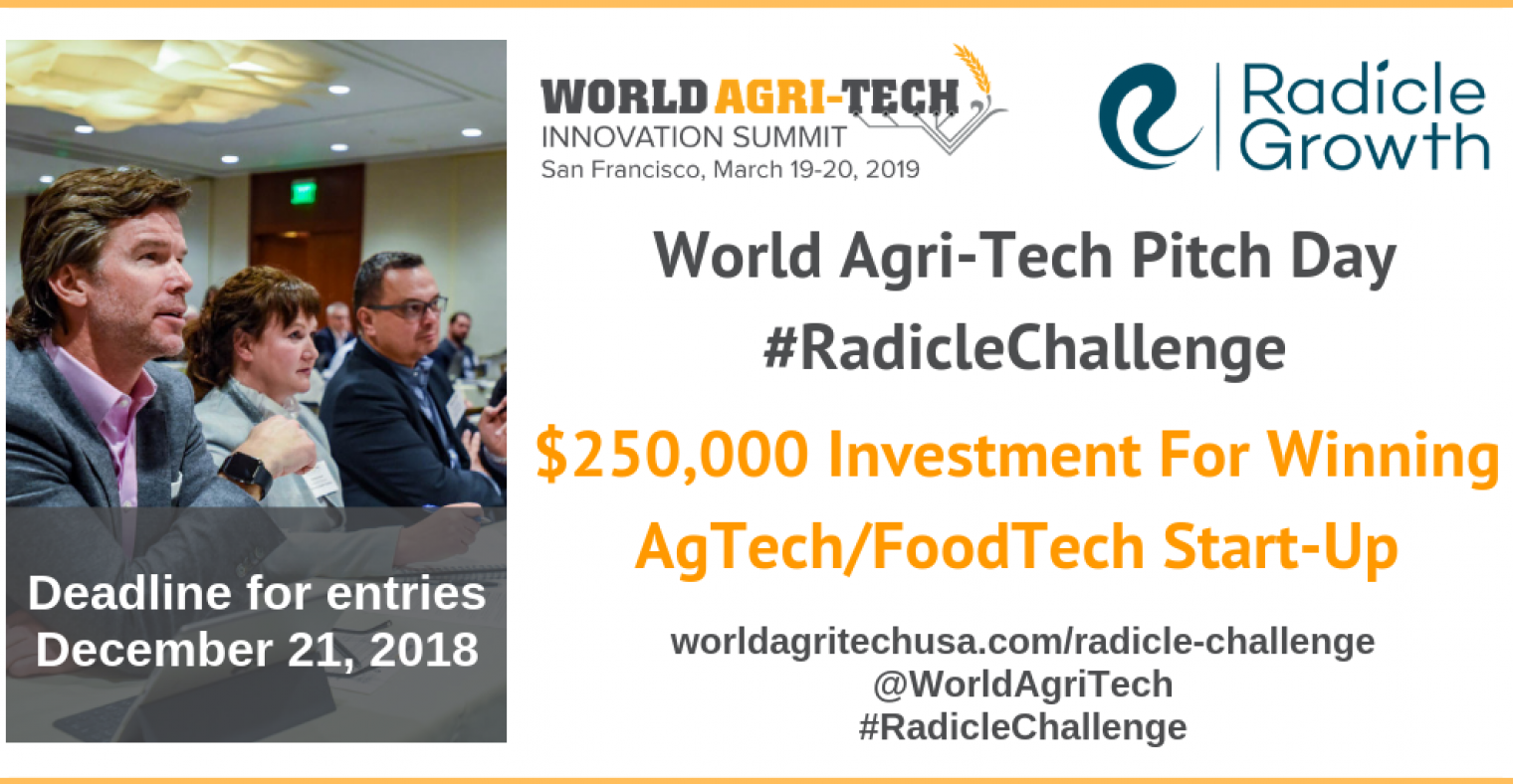 Deadline for entries
December 21, 2018

WORLD AGRI-TECH
INNOVATION SUMMIT
San Francisco, March 19-20, 2019

Radicle Growth

World Agri-Tech Pitch Day
#RadicleChallenge

$250,000 Investment For Winning AgTech/FoodTech Start-Up

worldagritechusa.com/radicle-challenge
@WorldAgriTech
#RadicleChallenge